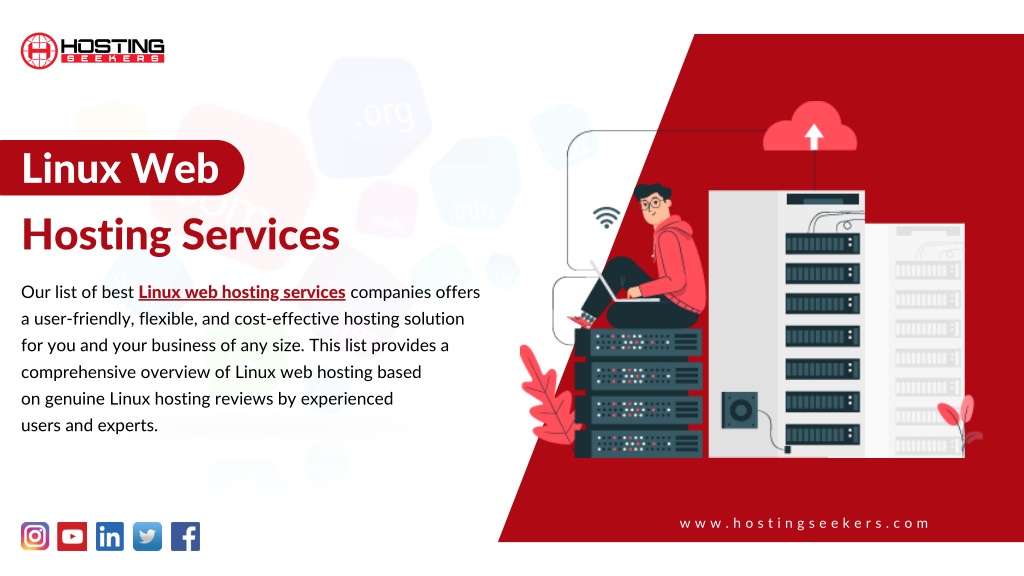 HOSTING SEEKERS

.org

.info

Linux Web

Hosting Services

Our list of best Linux web hosting services companies offers a user-friendly, flexible, and cost-effective hosting solution for you and your business of any size. This list provides a comprehensive overview of Linux web hosting based on genuine Linux hosting reviews by experienced users and experts.

www.hostingseekers.com